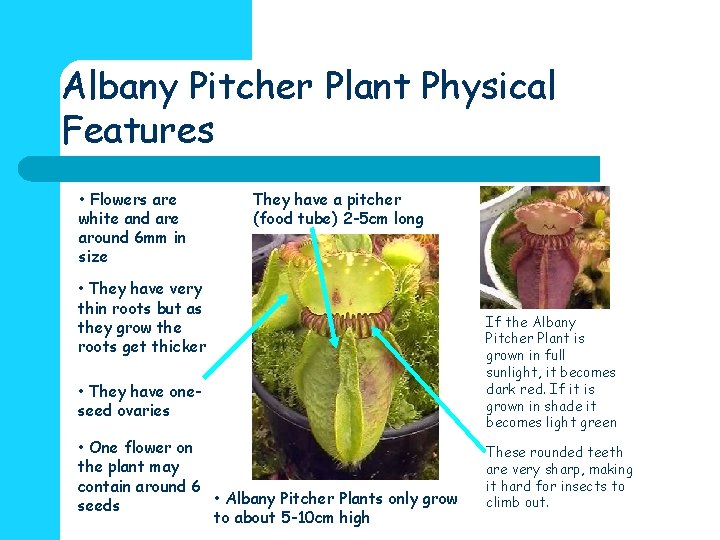 Albany Pitcher Plant Physical Features

• Flowers are white and are around 6mm in size

• They have very thin roots but as they grow the roots get thicker

• They have one-seed ovaries

• One flower on the plant may contain around 6 seeds

They have a pitcher (food tube) 2-5cm long

• Albany Pitcher Plants only grow to about 5-10cm high

If the Albany Pitcher Plant is grown in full sunlight, it becomes dark red. If it is grown in shade it becomes light green

These rounded teeth are very sharp, making it hard for insects to climb out.